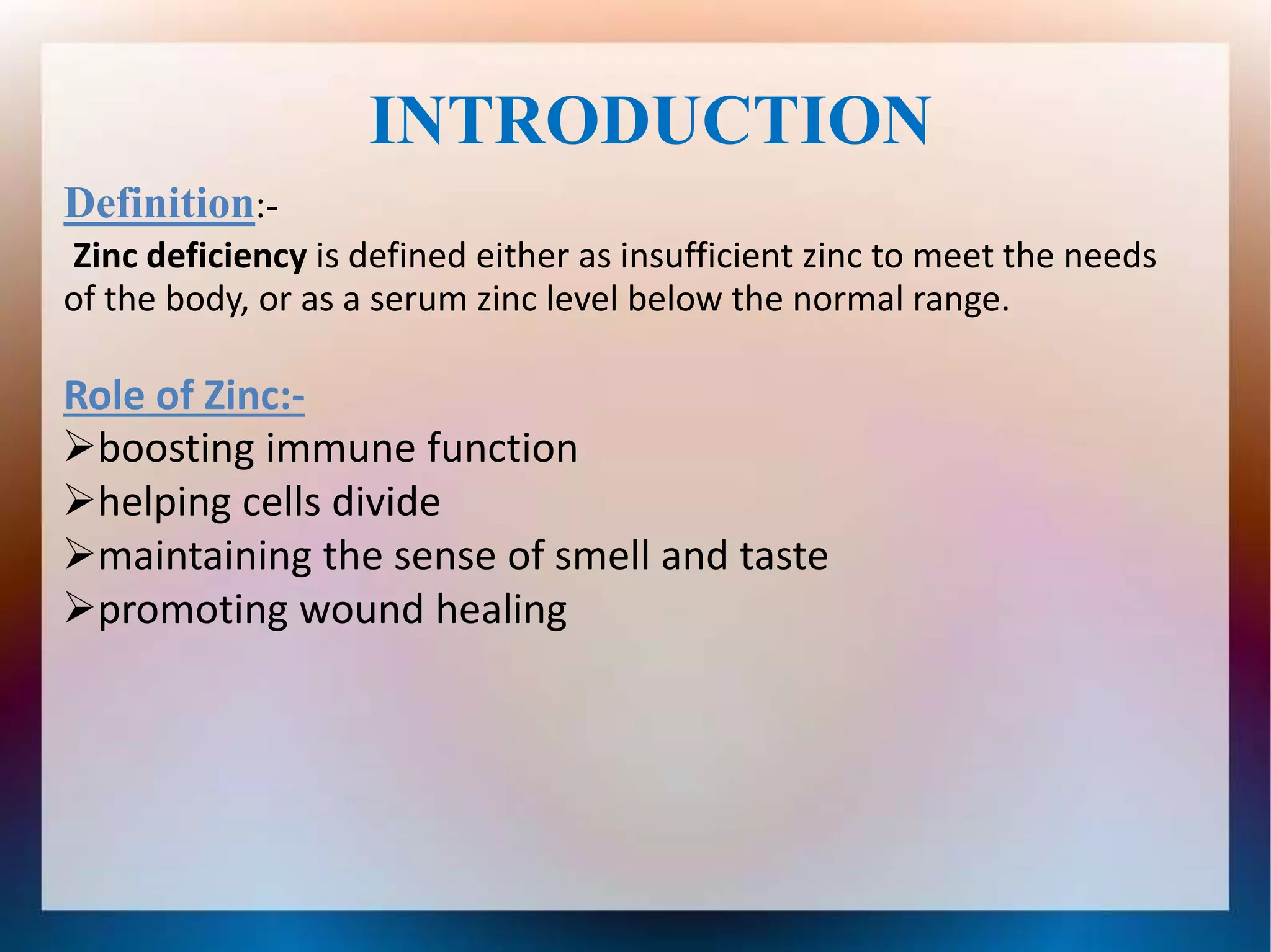 INTRODUCTION

Definition:-

Zinc deficiency is defined either as insufficient zinc to meet the needs of the body, or as a serum zinc level below the normal range.

Role of Zinc:-

➢boosting immune function
➢helping cells divide
➢maintaining the sense of smell and taste
➢promoting wound healing